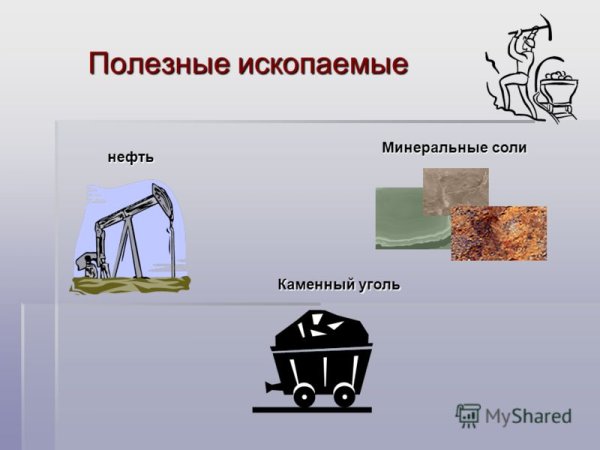 Полезные ископаемые

нефть

Минеральные соли

Каменный уголь

MyShared